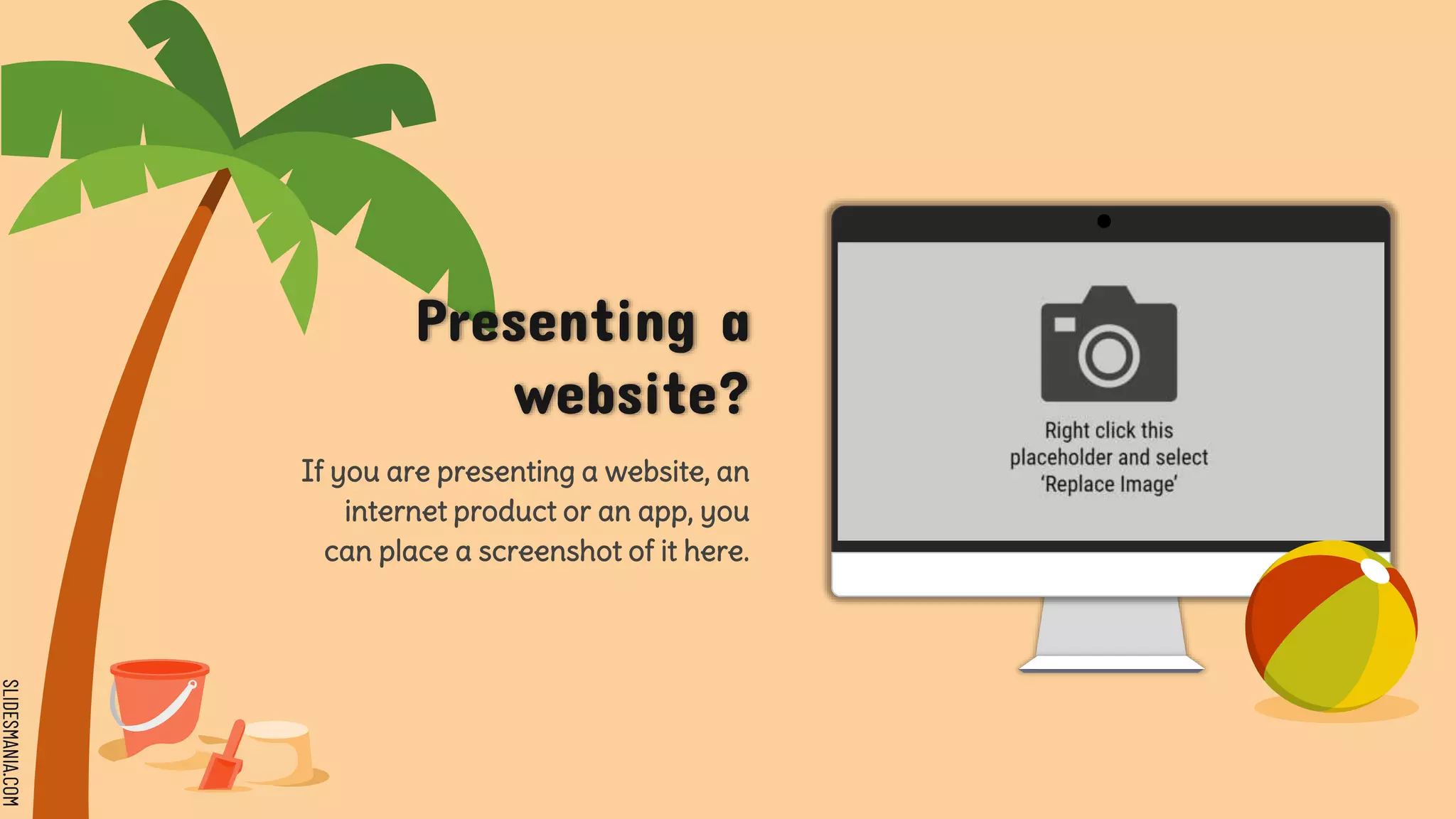 Presenting a website?

If you are presenting a website, an internet product or an app, you can place a screenshot of it here.

Right click this placeholder and select ‘Replace Image’

SLIDESMANIA.COM